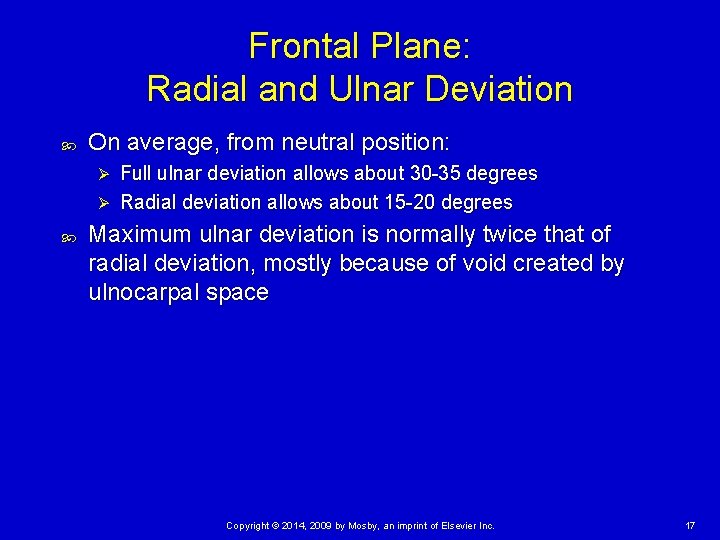 Frontal Plane:
Radial and Ulnar Deviation

On average, from neutral position:

Full ulnar deviation allows about 30-35 degrees

Radial deviation allows about 15-20 degrees

Maximum ulnar deviation is normally twice that of radial deviation, mostly because of void created by ulnocarpal space

Copyright © 2014, 2009 by Mosby, an imprint of Elsevier Inc.

17